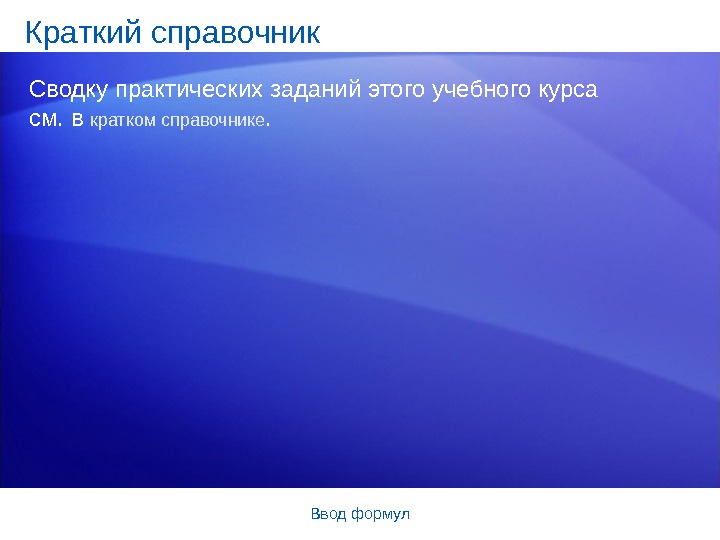 Краткий справочник

Сводку практических заданий этого учебного курса см. в кратком справочнике.

Ввод формул